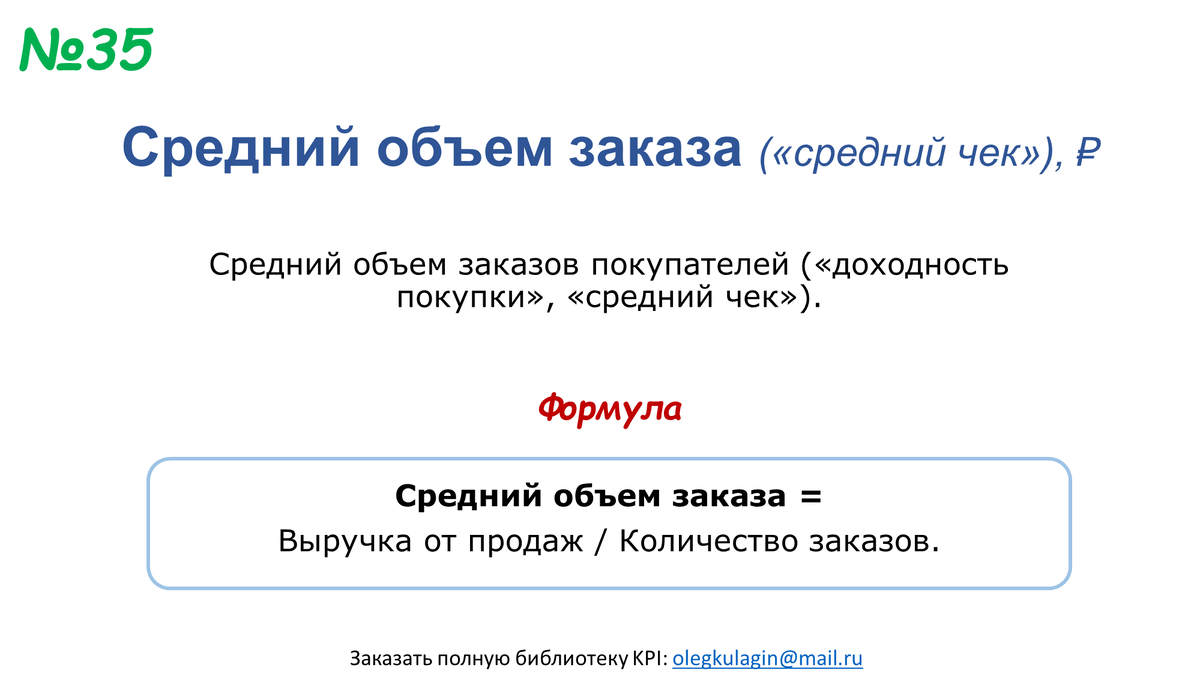 №35

Средний объем заказа («средний чек»), ₽

Средний объем заказов покупателей («доходность покупки», «средний чек»).

Формула

Средний объем заказа =
Выручка от продаж / Количество заказов.

Заказать полную библиотеку KPI: olegkulagin@mail.ru